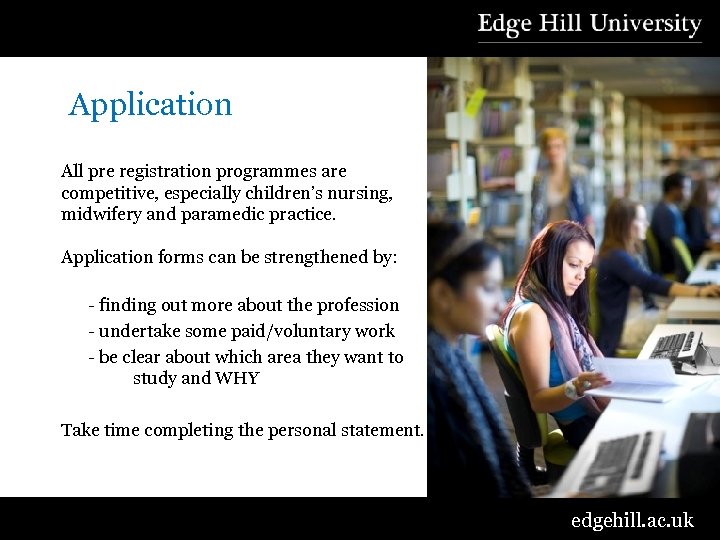 Edge Hill University

Application

All pre registration programmes are competitive, especially children's nursing, midwifery and paramedic practice.

Application forms can be strengthened by:

- finding out more about the profession
- undertake some paid/voluntary work
- be clear about which area they want to study and WHY

Take time completing the personal statement.

edgehill.ac.uk